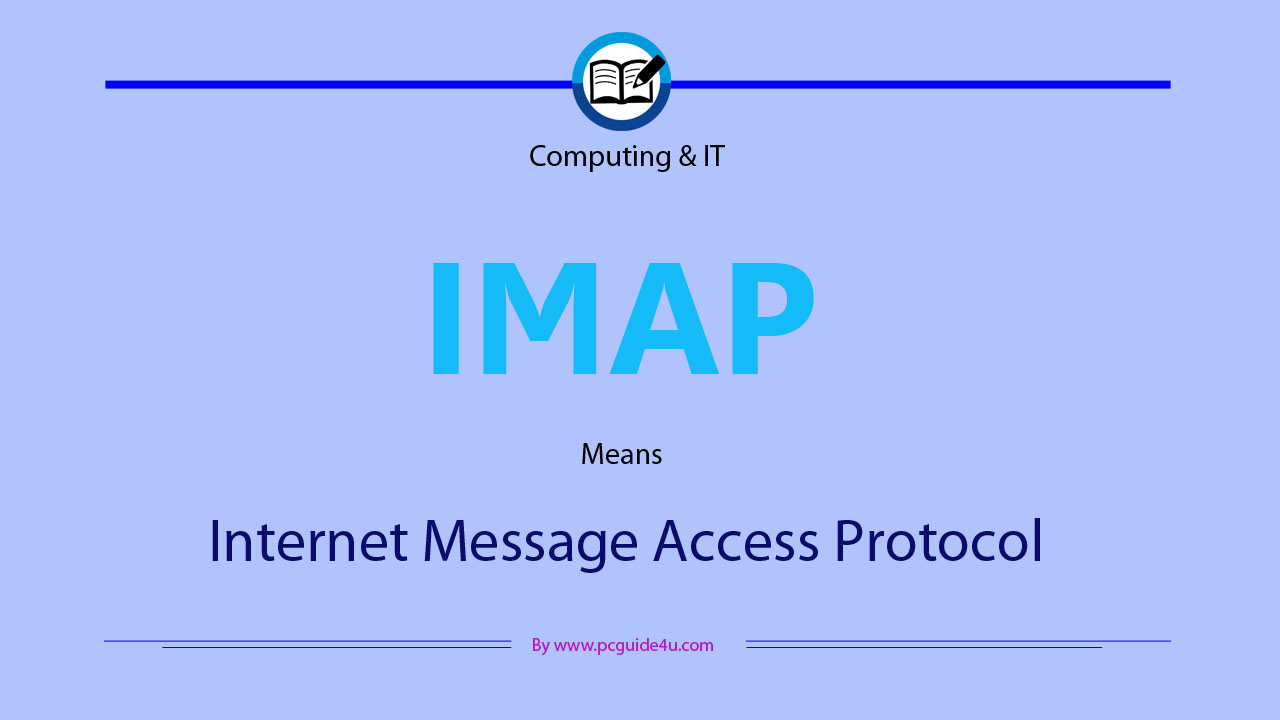 Computing & IT

IMAP

Means

Internet Message Access Protocol

By www.pcguide4u.com